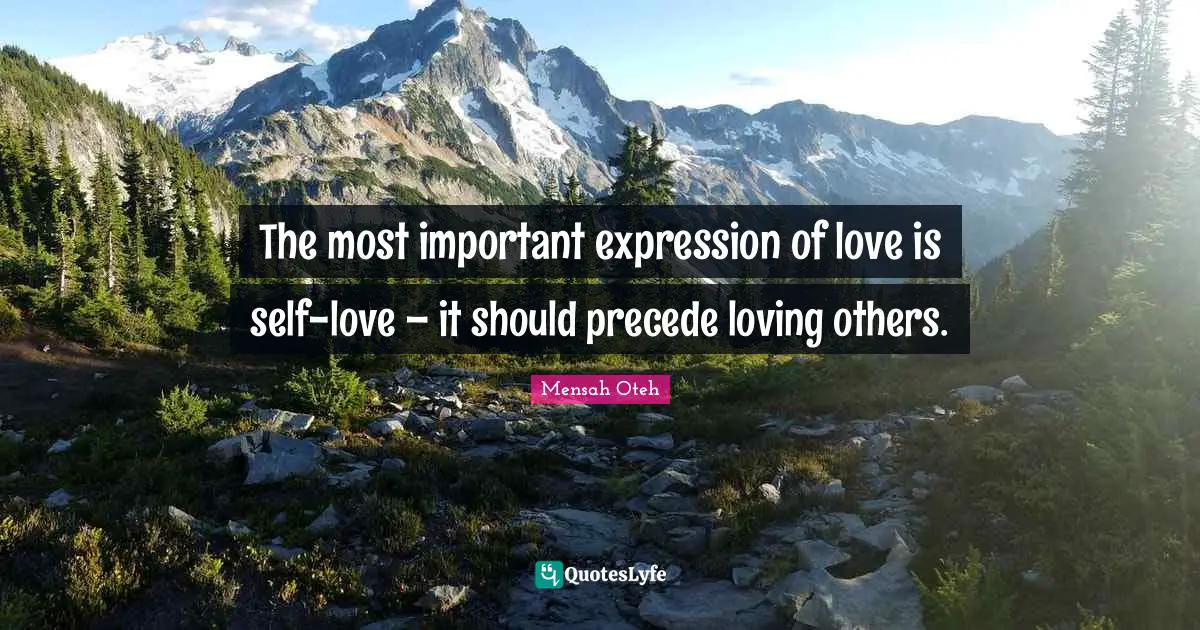 The most important expression of love is self-love – it should precede loving others.

Mensah Oteh

QuotesLyfe